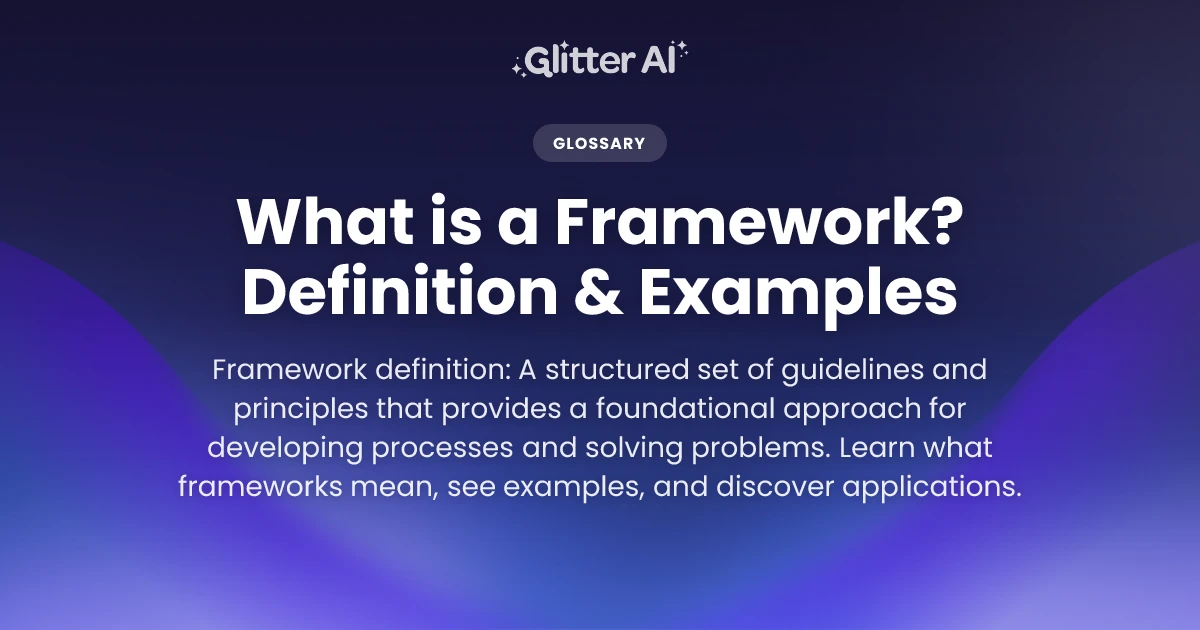 Glitter AI

GLOSSARY

What is a Framework? Definition & Examples

Framework definition: A structured set of guidelines and principles that provides a foundational approach for developing processes and solving problems. Learn what frameworks mean, see examples, and discover applications.